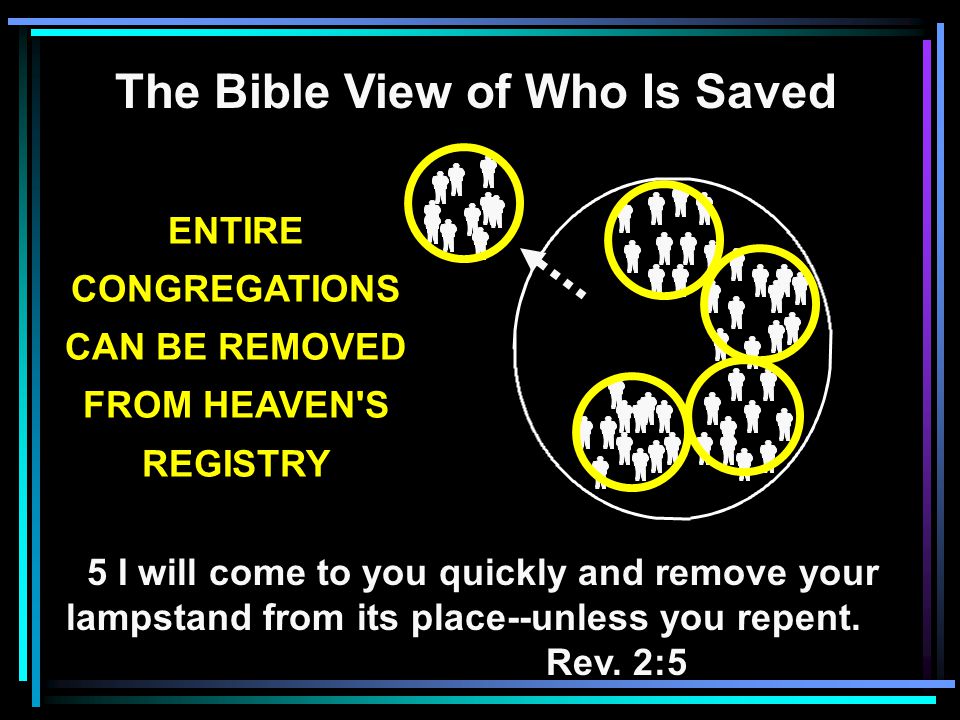 The Bible View of Who Is Saved

ENTIRE CONGREGATIONS CAN BE REMOVED FROM HEAVEN'S REGISTRY

5 I will come to you quickly and remove your lampstand from its place--unless you repent.
Rev. 2:5